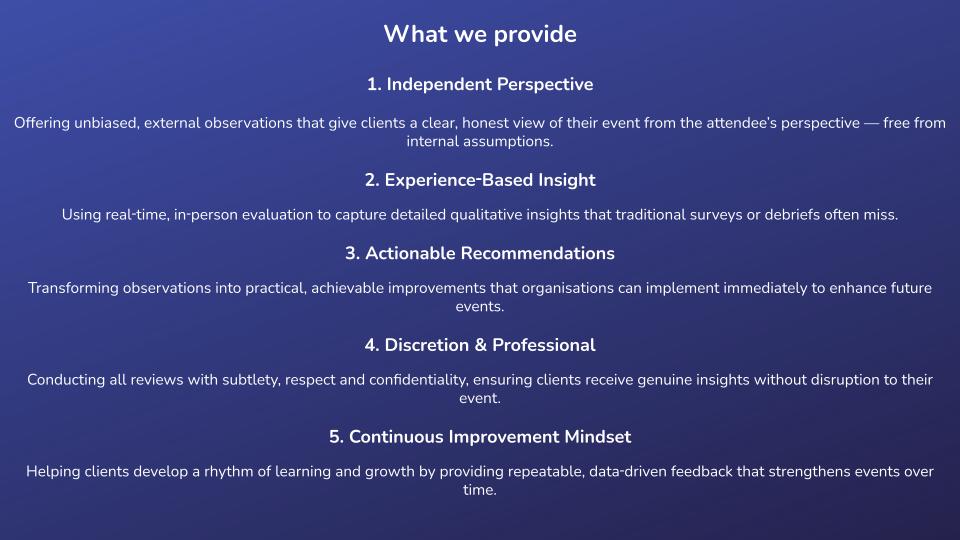 What we provide

1. Independent Perspective

Offering unbiased, external observations that give clients a clear, honest view of their event from the attendee's perspective — free from internal assumptions.

2. Experience-Based Insight

Using real-time, in-person evaluation to capture detailed qualitative insights that traditional surveys or debriefs often miss.

3. Actionable Recommendations

Transforming observations into practical, achievable improvements that organisations can implement immediately to enhance future events.

4. Discretion & Professional

Conducting all reviews with subtlety, respect and confidentiality, ensuring clients receive genuine insights without disruption to their event.

5. Continuous Improvement Mindset

Helping clients develop a rhythm of learning and growth by providing repeatable, data-driven feedback that strengthens events over time.